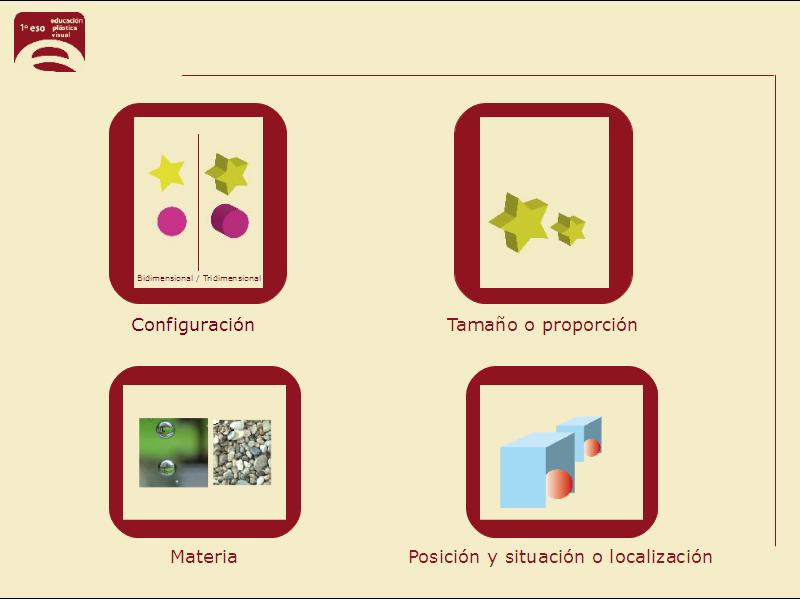 1º eso educación plástica visual

Bidimensional / Tridimensional

Configuración

Tamaño o proporción

Materia

Posición y situación o localización